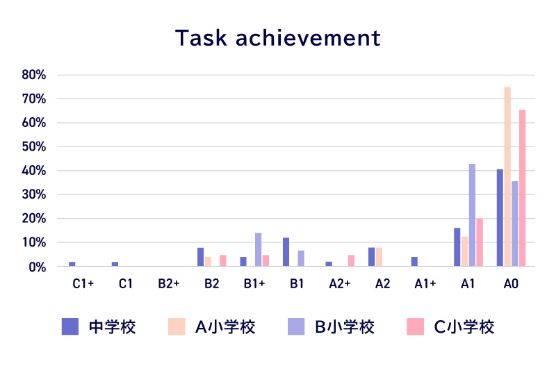 Task achievement

80%
70%
60%
50%
40%
30%
20%
10%
0%

C1+
C1
B2+
B2
B1+
B1
A2+
A2
A1+
A1
A0

中学校
A小学校
B小学校
C小学校